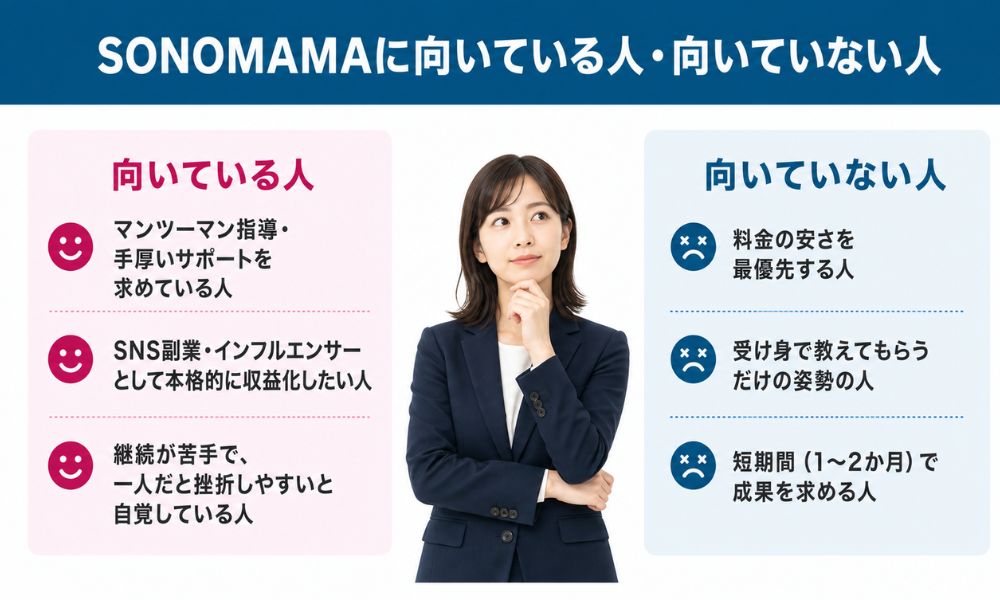 SONOMAMAに向いている人・向いていない人

向いている人

マンツーマン指導・手厚いサポートを求めている人

SNS副業・インフルエンサーとして本格的に収益化したい人

継続が苦手で、一人だと挫折しやすいと自覚している人

向いていない人

料金の安さを最優先する人

受け身で教えてもらうだけの姿勢の人

短期間（1〜2か月）で成果を求める人